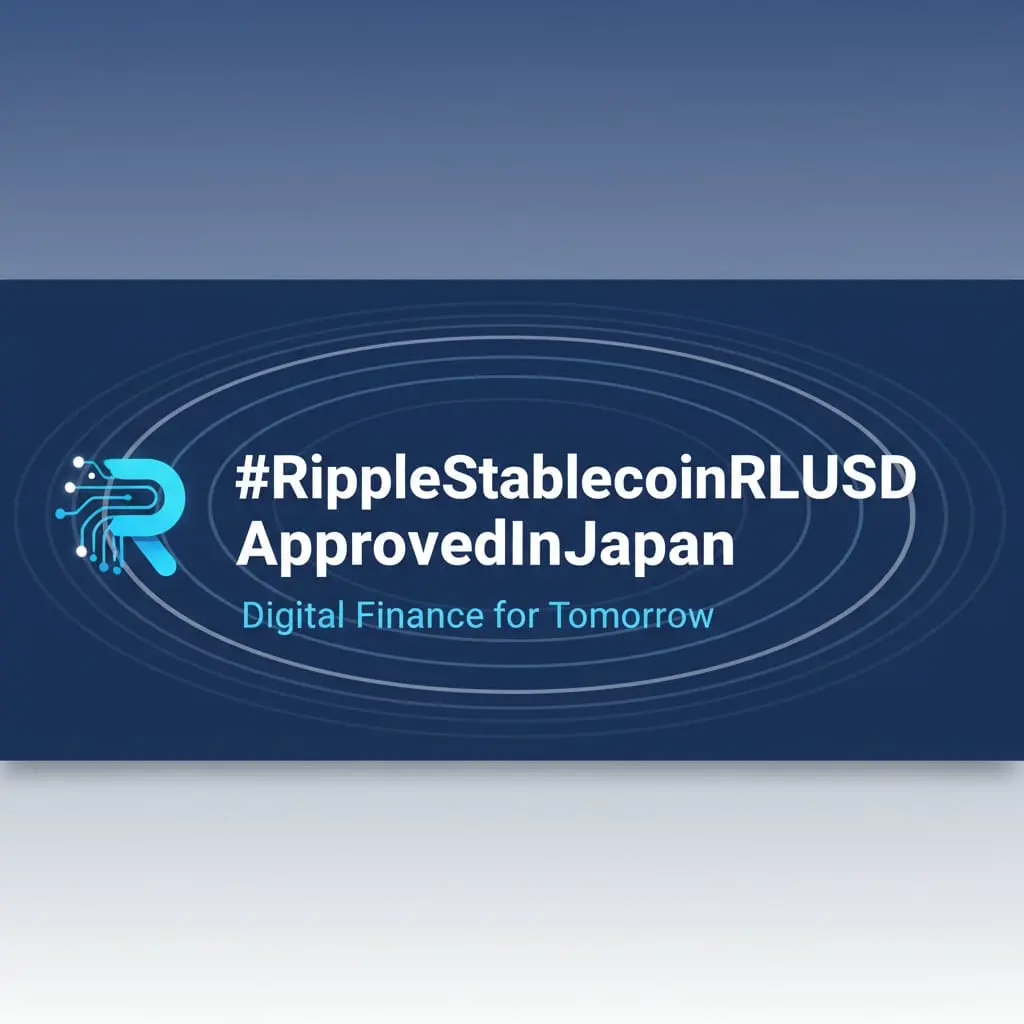 R

#RippleStablecoinRLUSD
ApprovedInJapan

Digital Finance for Tomorrow